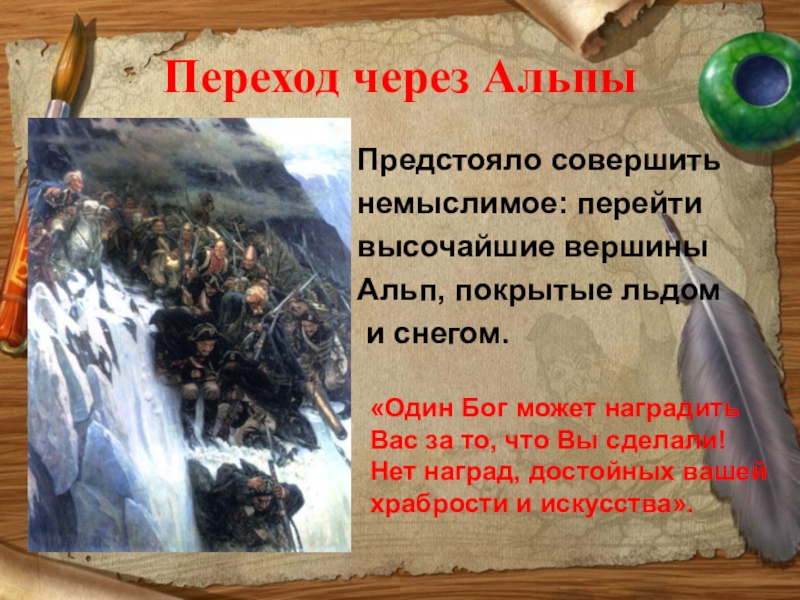 Переход через Альпы

Предстояло совершить немыслимое: перейти высочайшие вершины Альп, покрытые льдом и снегом.

«Один Бог может наградить Вас за то, что Вы сделали! Нет наград, достойных вашей храбрости и искусства».